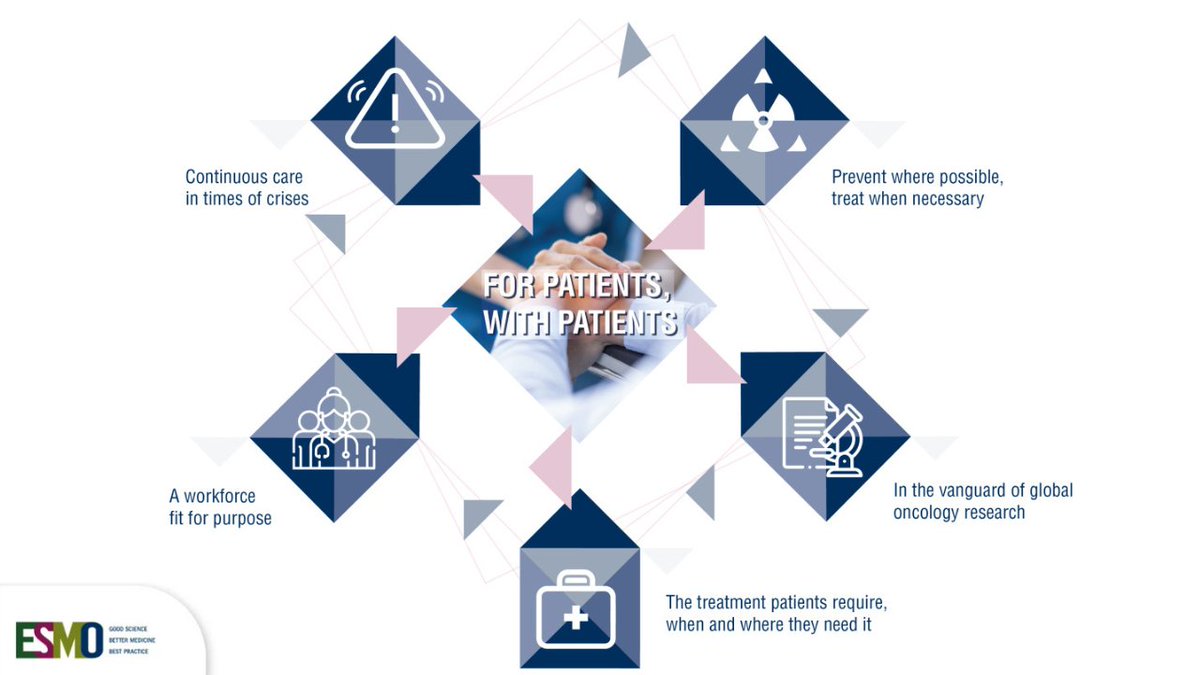 Continuous care in times of crises

Prevent where possible, treat when necessary

FOR PATIENTS, WITH PATIENTS

A workforce fit for purpose

In the vanguard of global oncology research

The treatment patients require, when and where they need it

ESMO GOOD SCIENCE BETTER MEDICINE BEST PRACTICE